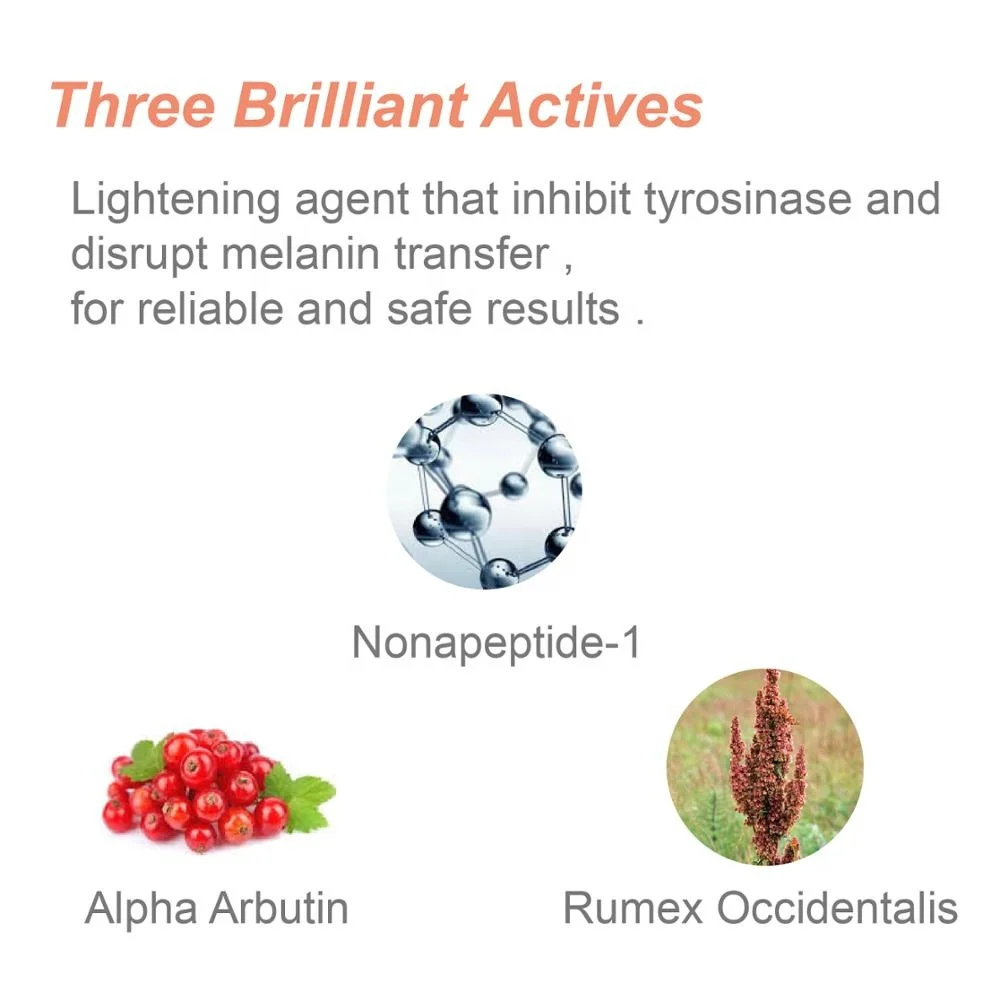 Three Brilliant Actives

Lightening agent that inhibit tyrosinase and disrupt melanin transfer ,
for reliable and safe results .

Nonapeptide-1

Alpha Arbutin

Rumex Occidentalis